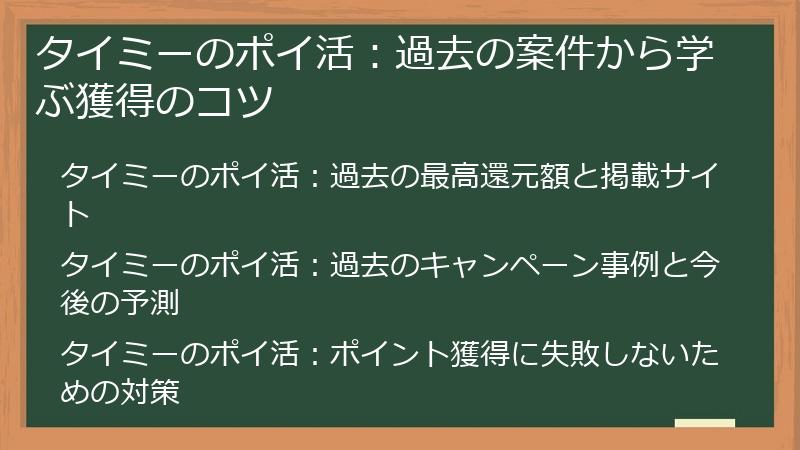 タイミーのポイ活：過去の案件から学ぶ獲得のコツ

タイミーのポイ活：過去の最高還元額と掲載サイト

タイミーのポイ活：過去のキャンペーン事例と今後の予測

タイミーのポイ活：ポイント獲得に失敗しないための対策